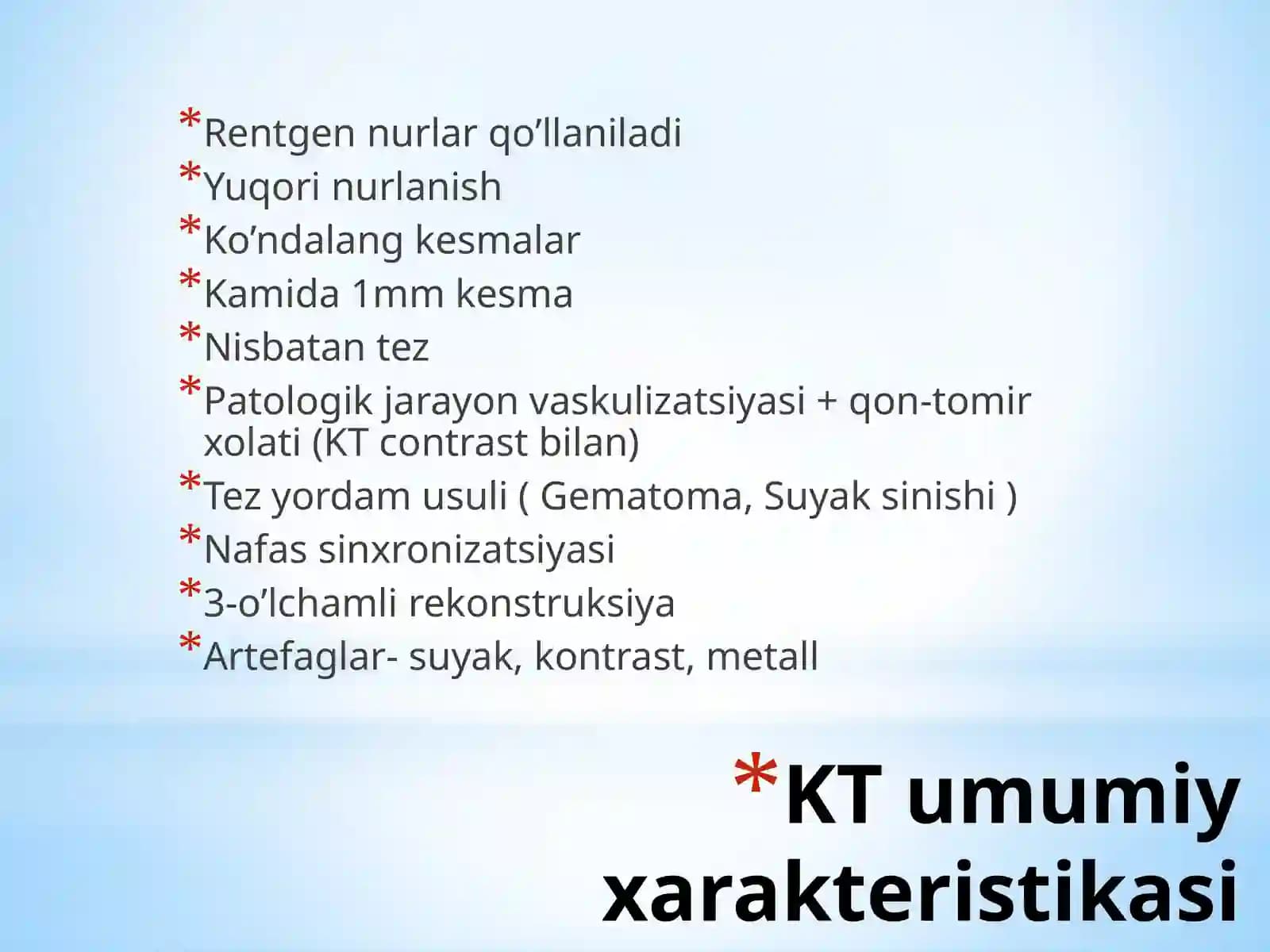 *Rentgen nurlar qo’llaniladi
*Yuqori nurlanish
*Ko’ndalang kesmalar
*Kamida 1mm kesma
*Nisbatan tez
*Patologik jarayon vaskulizatsiyasi + qon-tomir xolati (KT contrast bilan)
*Tez yordam usuli ( Gematoma, Suyak sinishi )
*Nafas sinxronizatsiyasi
*3-o’lchamli rekonstruksiya
*Artefaglar- suyak, kontrast, metall

*KT umumiy xarakteristikasi